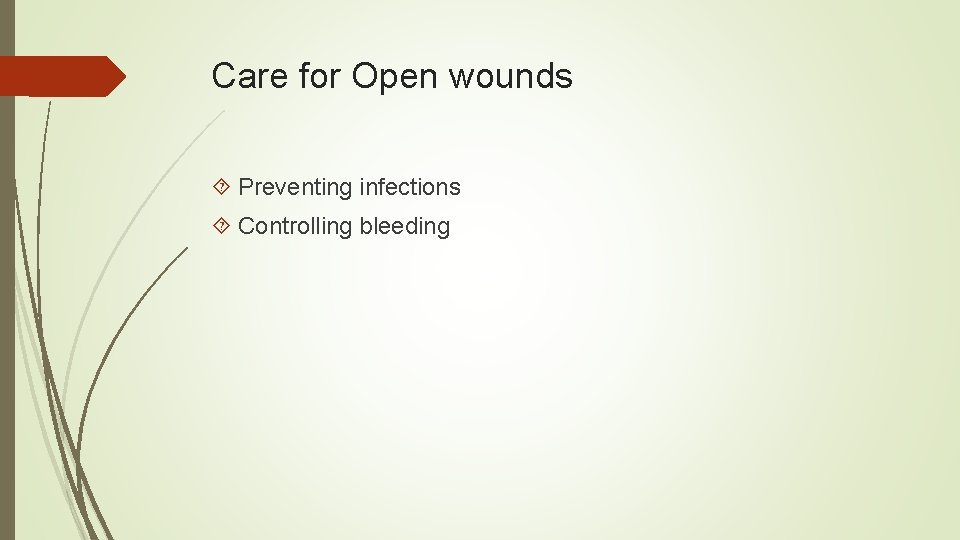 Care for Open wounds

Preventing infections

Controlling bleeding